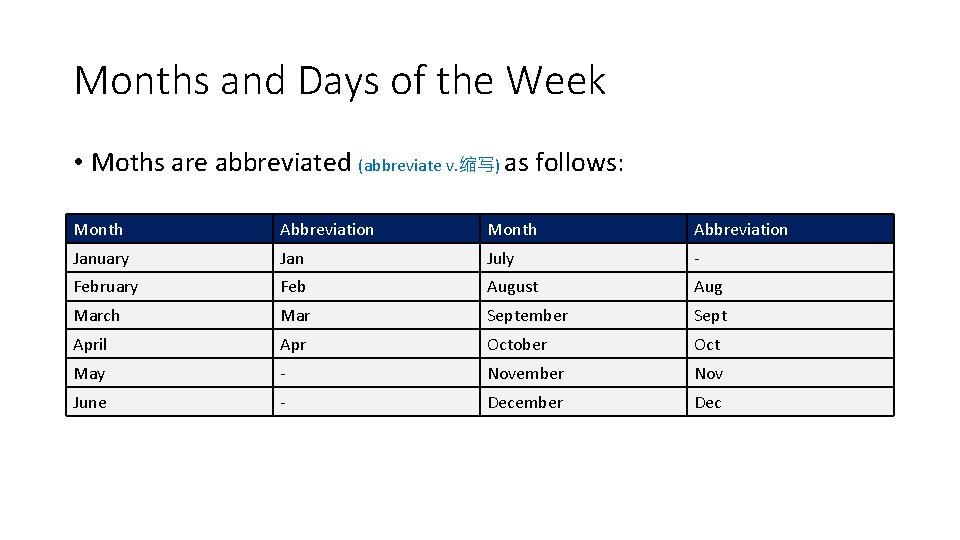 Months and Days of the Week

• Moths are abbreviated (abbreviate v.缩写) as follows:

| Month | Abbreviation | Month | Abbreviation |
|---|---|---|---|
| January | Jan | July | - |
| February | Feb | August | Aug |
| March | Mar | September | Sept |
| April | Apr | October | Oct |
| May | - | November | Nov |
| June | - | December | Dec |